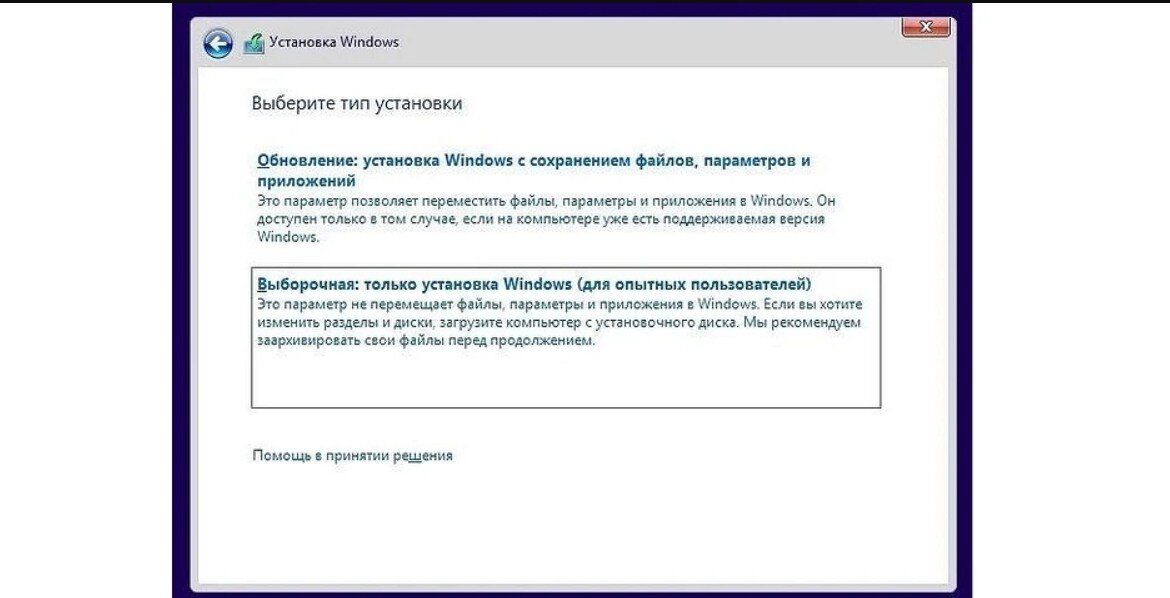 Установка Windows

Выберите тип установки

Обновление: установка Windows с сохранением файлов, параметров и приложений
Это параметр позволяет переместить файлы, параметры и приложения в Windows. Он доступен только в том случае, если на компьютере уже есть поддерживаемая версия Windows.

Выборочная: только установка Windows (для опытных пользователей)
Это параметр не перемещает файлы, параметры и приложения в Windows. Если вы хотите изменить разделы и диски, загрузите компьютер с установочного диска. Мы рекомендуем заархивировать свои файлы перед продолжением.

Помощь в принятии решения